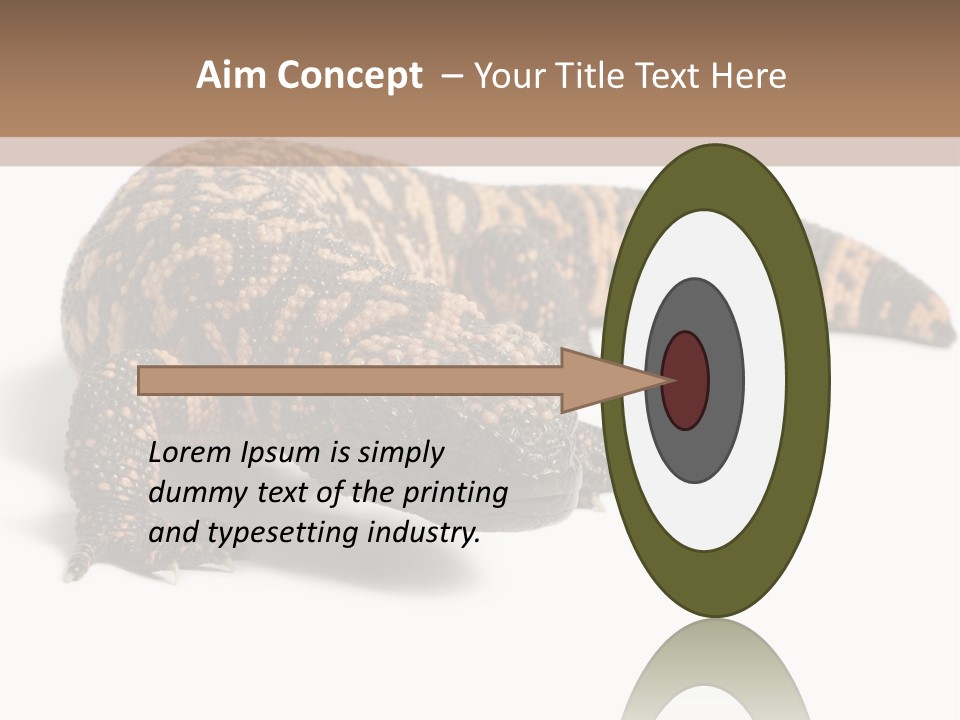 Aim Concept – Your Title Text Here

Lorem Ipsum is simply dummy text of the printing and typesetting industry.